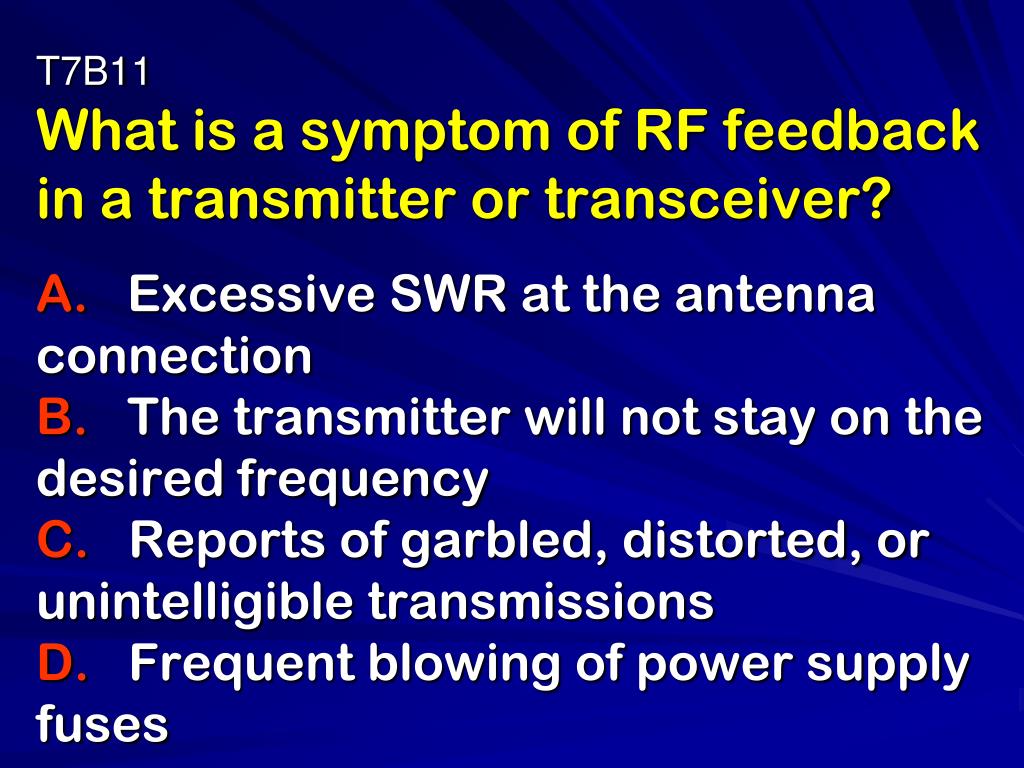 T7B11
What is a symptom of RF feedback in a transmitter or transceiver?

A. Excessive SWR at the antenna connection
B. The transmitter will not stay on the desired frequency
C. Reports of garbled, distorted, or unintelligible transmissions
D. Frequent blowing of power supply fuses